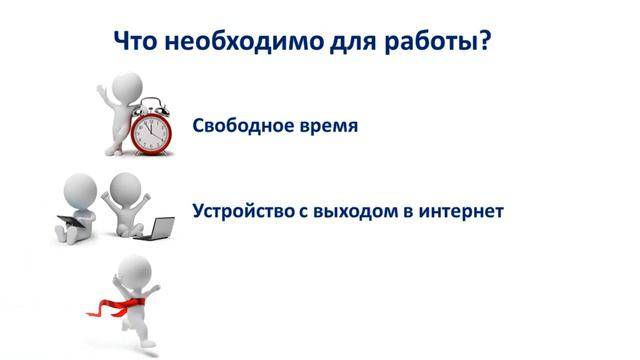 Что необходимо для работы?

Свободное время

Устройство с выходом в интернет